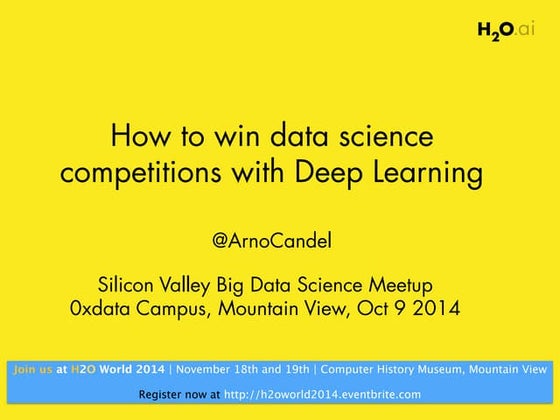 $H_2O$.ai

How to win data science competitions with Deep Learning

@ArnoCandel

Silicon Valley Big Data Science Meetup
0xdata Campus, Mountain View, Oct 9 2014

Join us at H2O World 2014 | November 18th and 19th | Computer History Museum, Mountain View

Register now at http://h2oworld2014.eventbrite.com